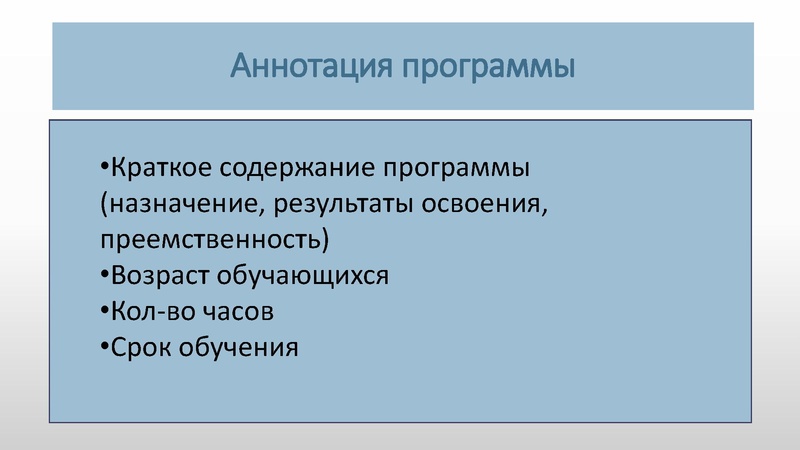 Аннотация программы

•Краткое содержание программы (назначение, результаты освоения, преемственность)
•Возраст обучающихся
•Кол-во часов
•Срок обучения